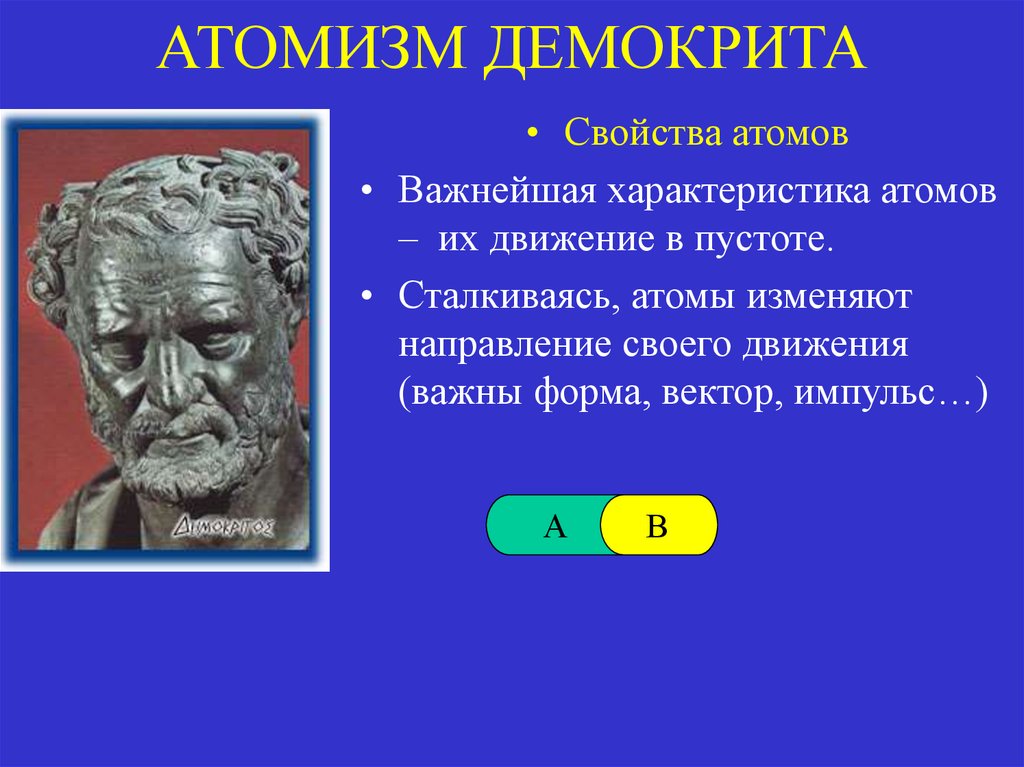 АТОМИЗМ ДЕМОКРИТА

ΔΗΜΟΚΡΙΤΟΣ

• Свойства атомов

• Важнейшая характеристика атомов – их движение в пустоте.

• Сталкиваясь, атомы изменяют направление своего движения (важны форма, вектор, импульс…)

A

B